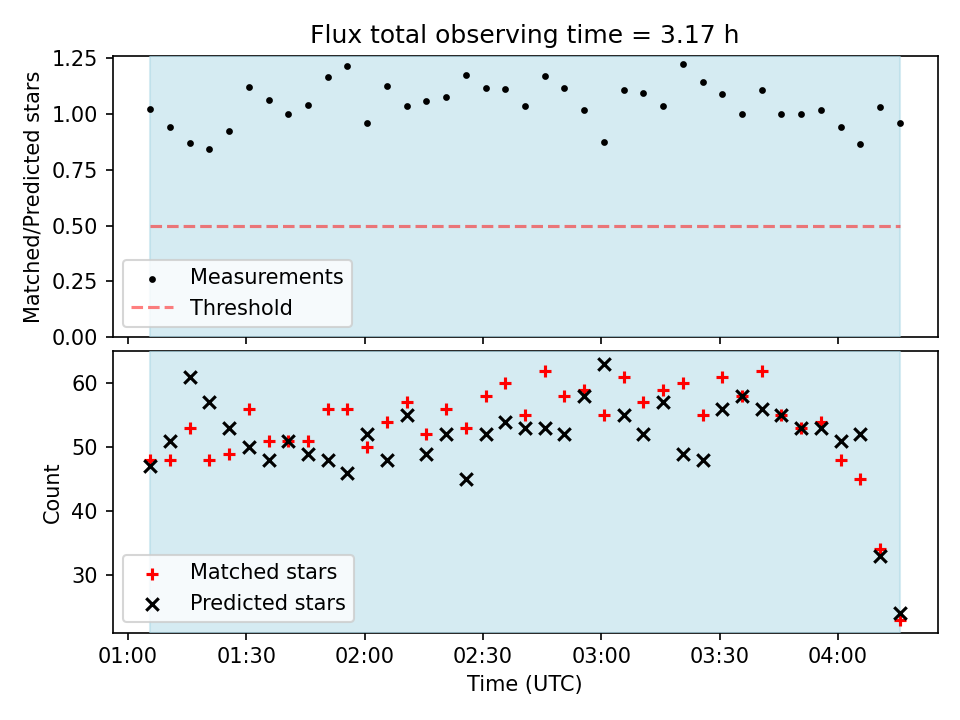 Flux total observing time = 3.17 h

Matched/Predicted stars

1.25
1.00
0.75
0.50
0.25
0.00

Measurements
Threshold

Count

60
50
40
30

Matched stars
Predicted stars

01:00 01:30 02:00 02:30 03:00 03:30 04:00

Time (UTC)